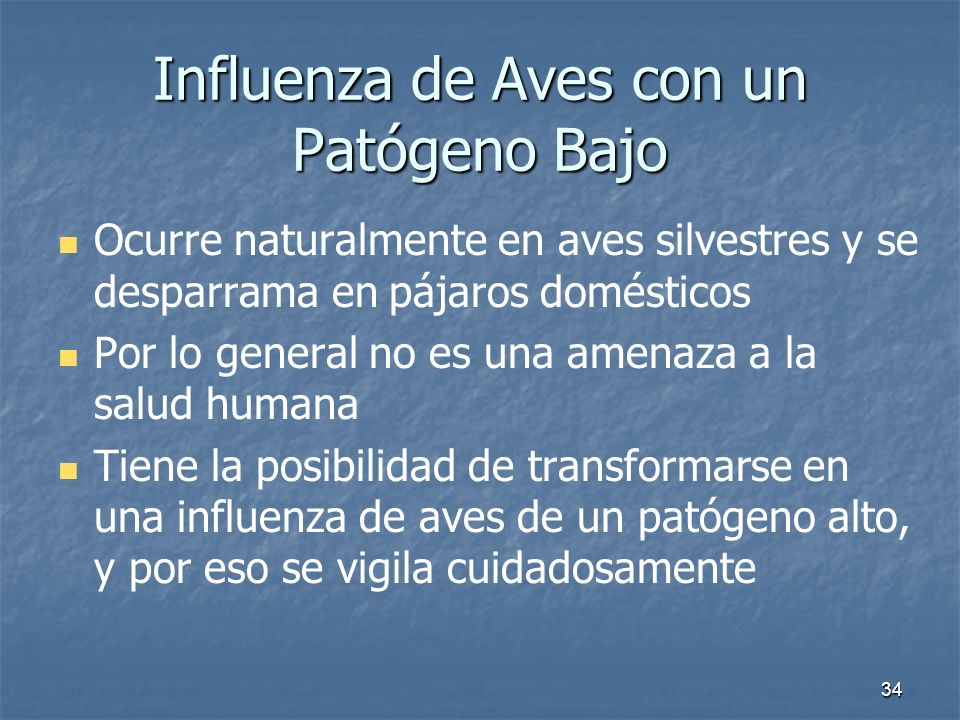 Influenza de Aves con un Patógeno Bajo

- Ocurre naturalmente en aves silvestres y se desparrama en pájaros domésticos
- Por lo general no es una amenaza a la salud humana
- Tiene la posibilidad de transformarse en una influenza de aves de un patógeno alto, y por eso se vigila cuidadosamente

34